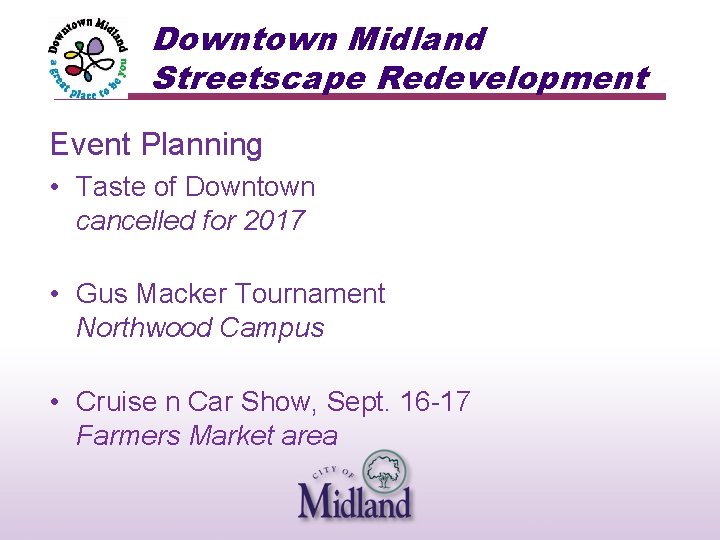 Downtown Midland
a great place to be you

Downtown Midland
Streetscape Redevelopment

Event Planning

• Taste of Downtown
cancelled for 2017

• Gus Macker Tournament
Northwood Campus

• Cruise n Car Show, Sept. 16-17
Farmers Market area

CITY OF
Midland